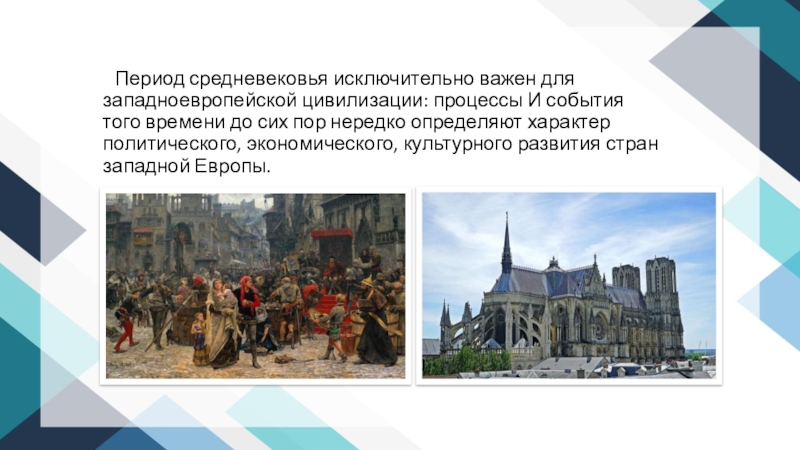 Период средневековья исключительно важен для западноевропейской цивилизации: процессы И события того времени до сих пор нередко определяют характер политического, экономического, культурного развития стран западной Европы.